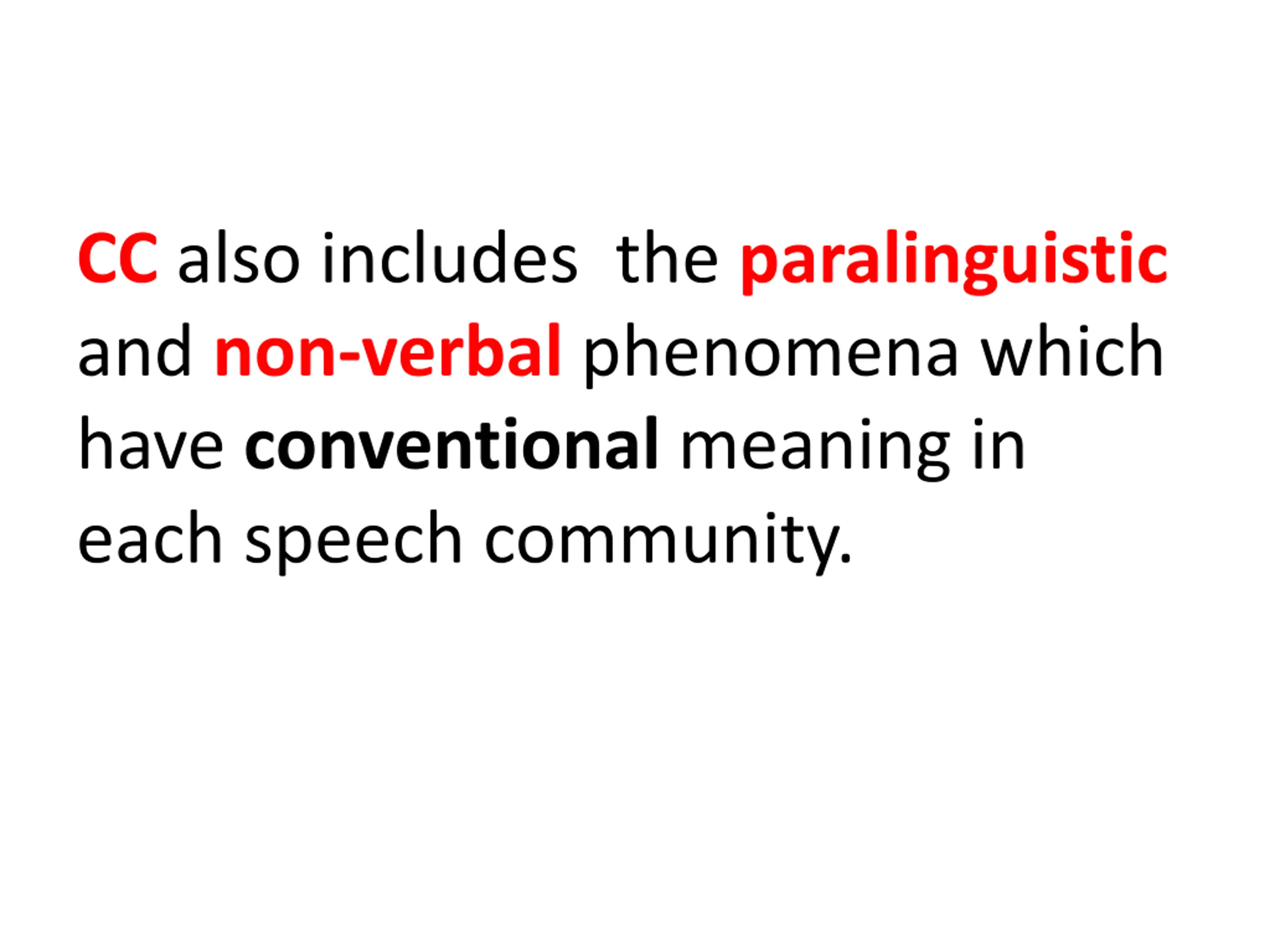 CC also includes the paralinguistic and non-verbal phenomena which have conventional meaning in each speech community.